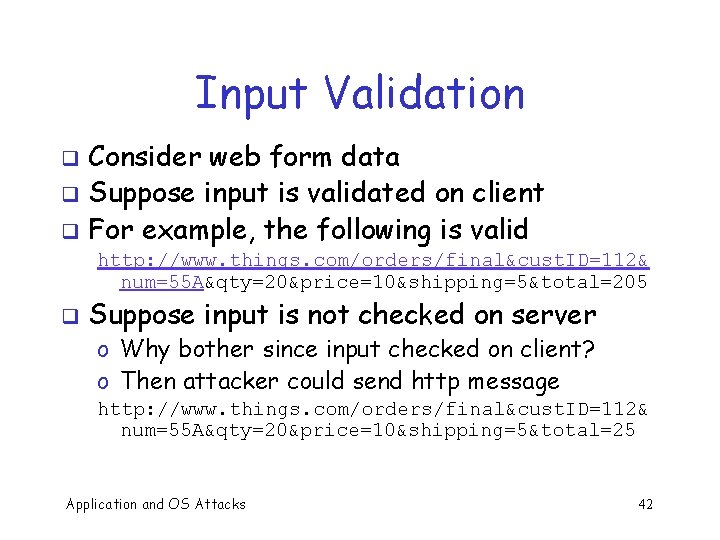 Input Validation

❑ Consider web form data
❑ Suppose input is validated on client
❑ For example, the following is valid
http://www.things.com/orders/final&custID=112&num=55A&qty=20&price=10&shipping=5&total=205
❑ Suppose input is not checked on server
o Why bother since input checked on client?
o Then attacker could send http message
http://www.things.com/orders/final&custID=112&num=55A&qty=20&price=10&shipping=5&total=25

Application and OS Attacks 42